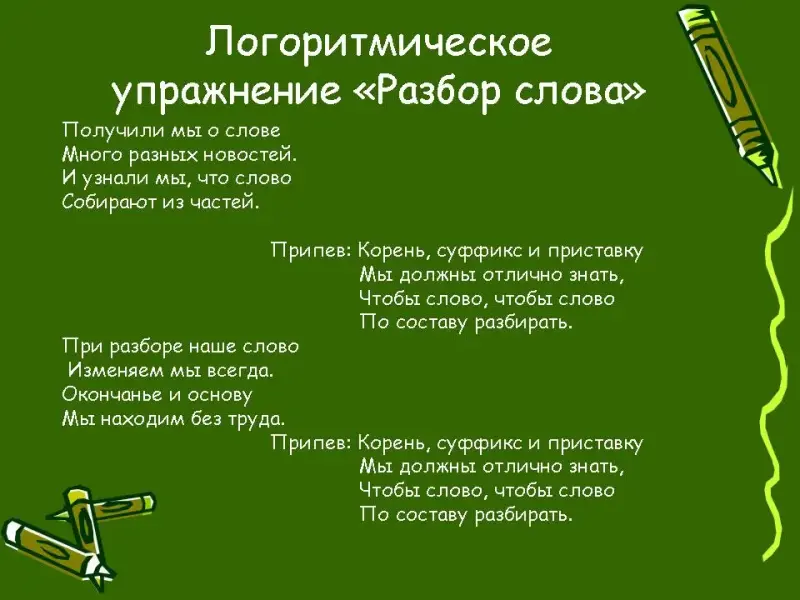 Логоритмическое упражнение «Разбор слова»

Получили мы о слове
Много разных новостей.
И узнали мы, что слово
Собирают из частей.

Припев: Корень, суффикс и приставку
Мы должны отлично знать,
Чтобы слово, чтобы слово
По составу разбирать.

При разборе наше слово
Изменяем мы всегда.
Окончанье и основу
Мы находим без труда.

Припев: Корень, суффикс и приставку
Мы должны отлично знать,
Чтобы слово, чтобы слово
По составу разбирать.